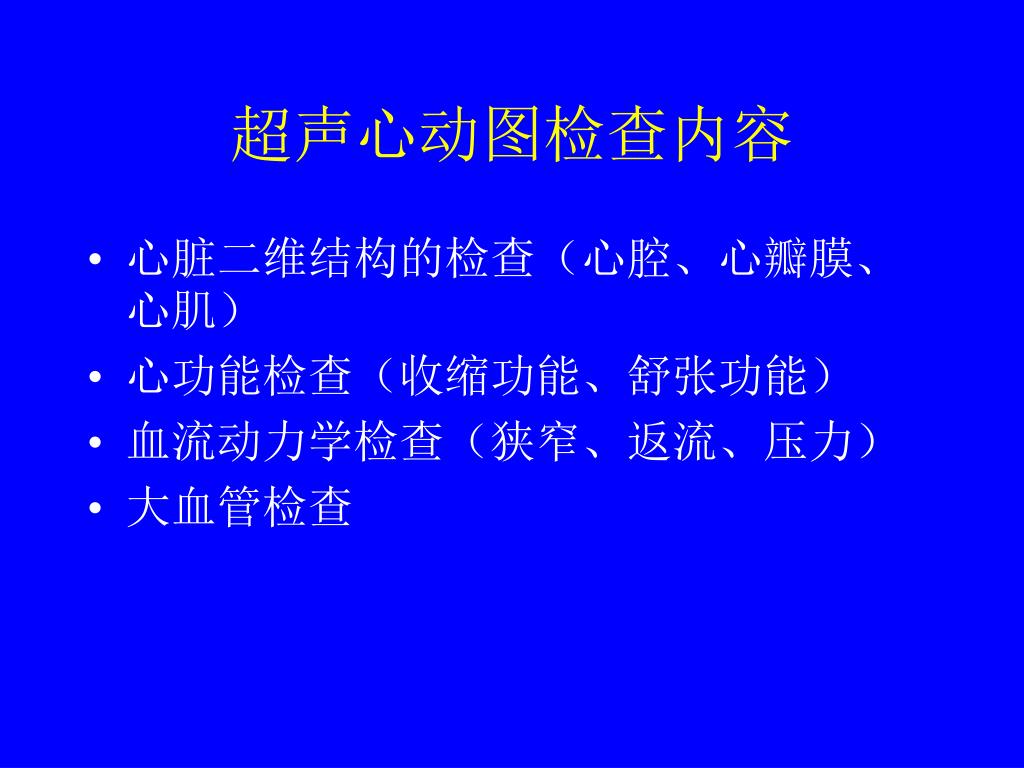 超声心动图检查内容

• 心脏二维结构的检查（心腔、心瓣膜、心肌）
• 心功能检查（收缩功能、舒张功能）
• 血流动力学检查（狭窄、返流、压力）
• 大血管检查